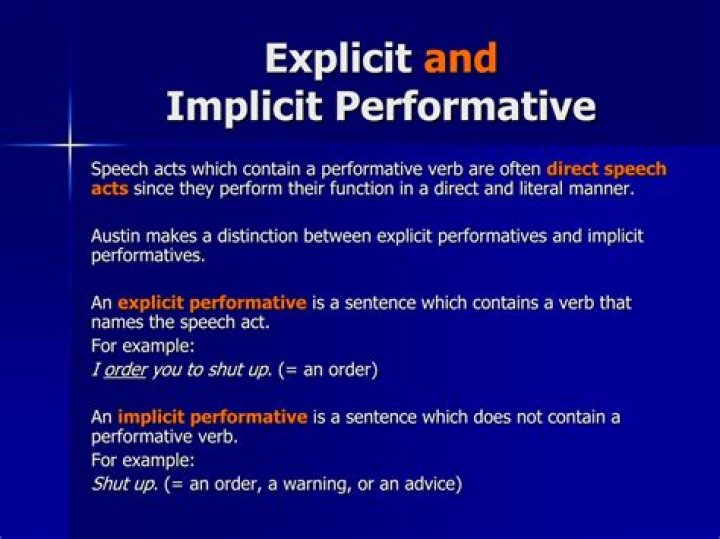 Explicit and
Implicit Performative

Speech acts which contain a performative verb are often direct speech acts since they perform their function in a direct and literal manner.

Austin makes a distinction between explicit performatives and implicit performatives.

An explicit performative is a sentence which contains a verb that names the speech act.
For example:
I order you to shut up. (= an order)

An implicit performative is a sentence which does not contain a performative verb.
For example:
Shut up. (= an order, a warning, or an advice)